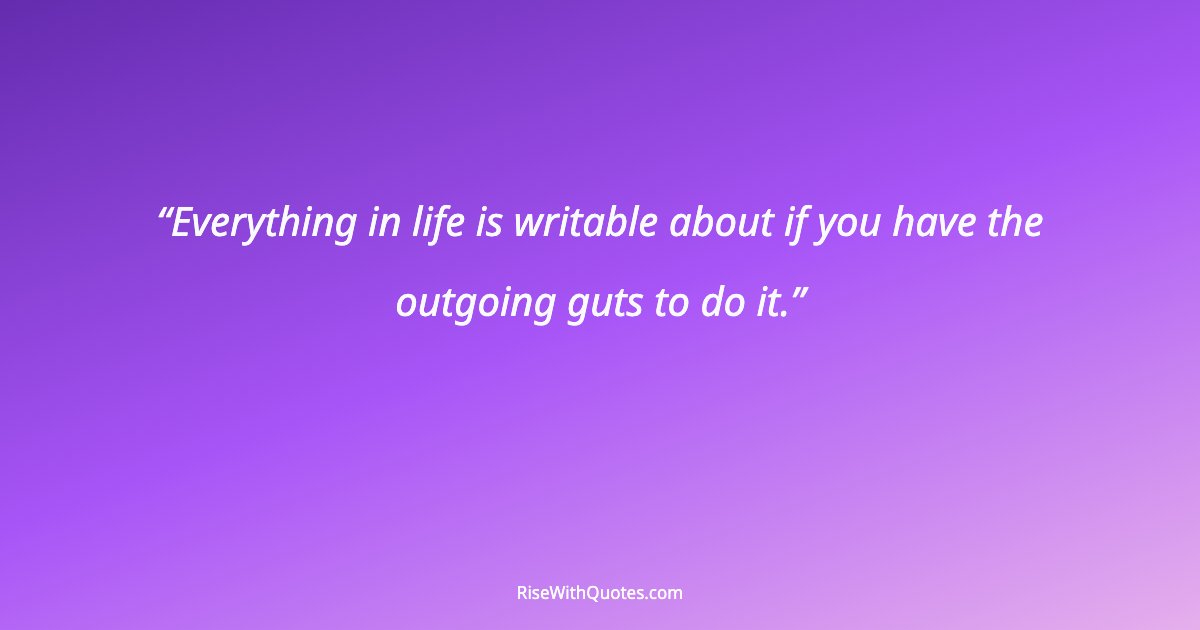 “Everything in life is writable about if you have the outgoing guts to do it.”

RiseWithQuotes.com